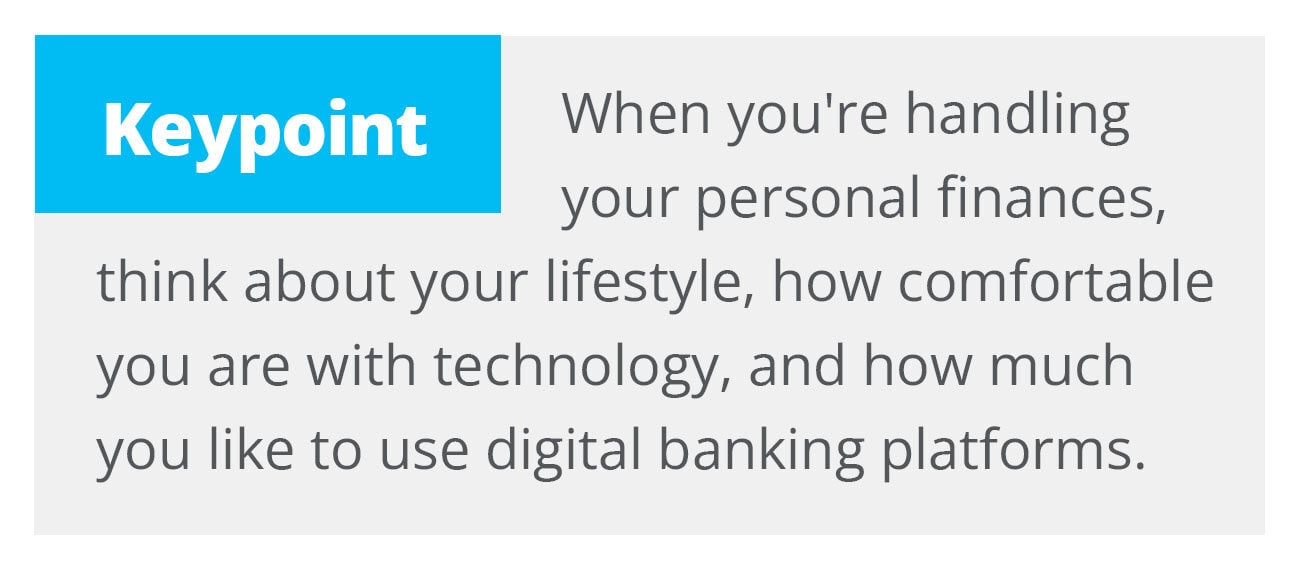 Keypoint

When you're handling your personal finances, think about your lifestyle, how comfortable you are with technology, and how much you like to use digital banking platforms.